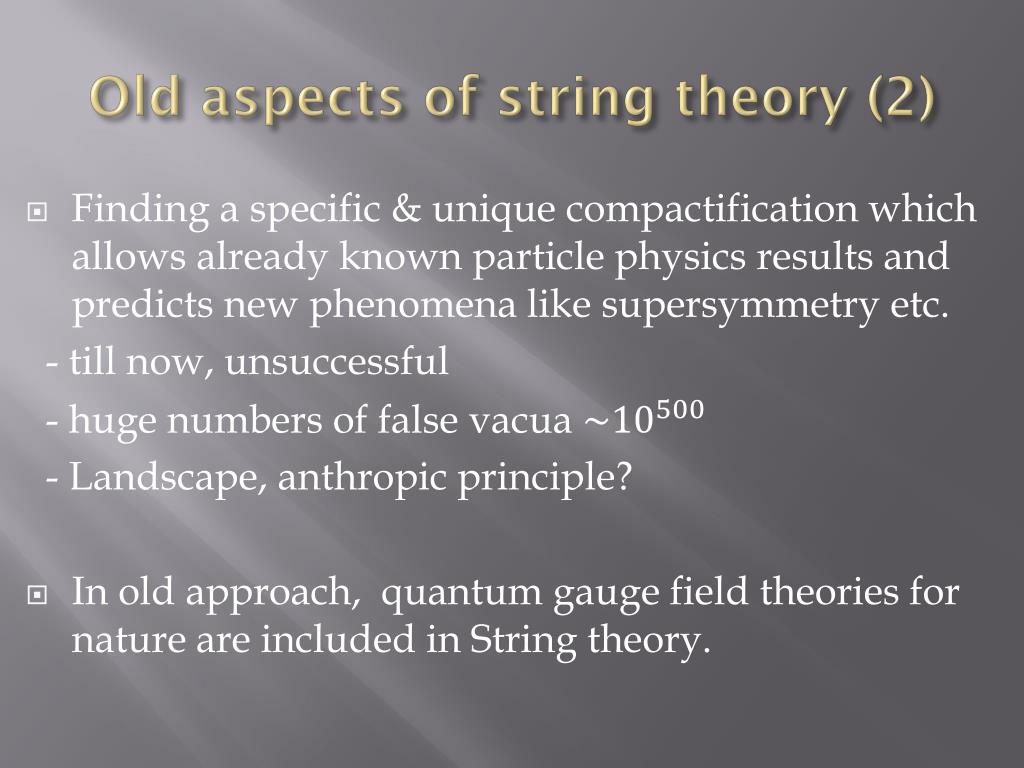 Old aspects of string theory (2)

Finding a specific & unique compactification which allows already known particle physics results and predicts new phenomena like supersymmetry etc.

- till now, unsuccessful

- huge numbers of false vacua $\sim 10^{500}$

- Landscape, anthropic principle?

In old approach, quantum gauge field theories for nature are included in String theory.